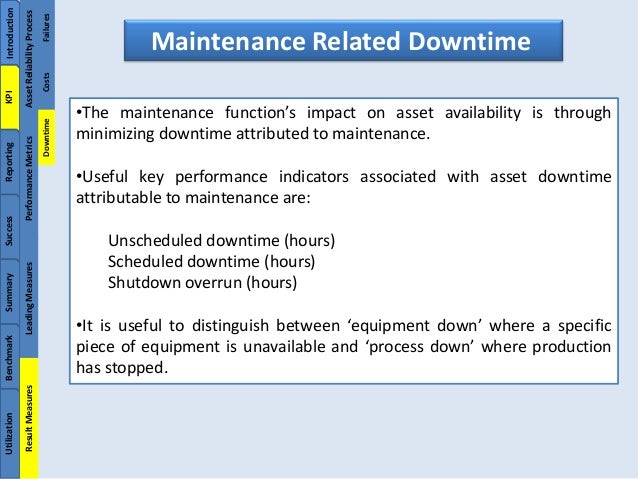 Introduction
KPI
Reporting
Success
Summary
Benchmark
Utilization

Asset Reliability Process
Performance Metrics
Leading Measures
Result Measures

Failures
Costs
Downtime

Maintenance Related Downtime

•The maintenance function's impact on asset availability is through minimizing downtime attributed to maintenance.

•Useful key performance indicators associated with asset downtime attributable to maintenance are:

Unscheduled downtime (hours)
Scheduled downtime (hours)
Shutdown overrun (hours)

•It is useful to distinguish between 'equipment down' where a specific piece of equipment is unavailable and 'process down' where production has stopped.